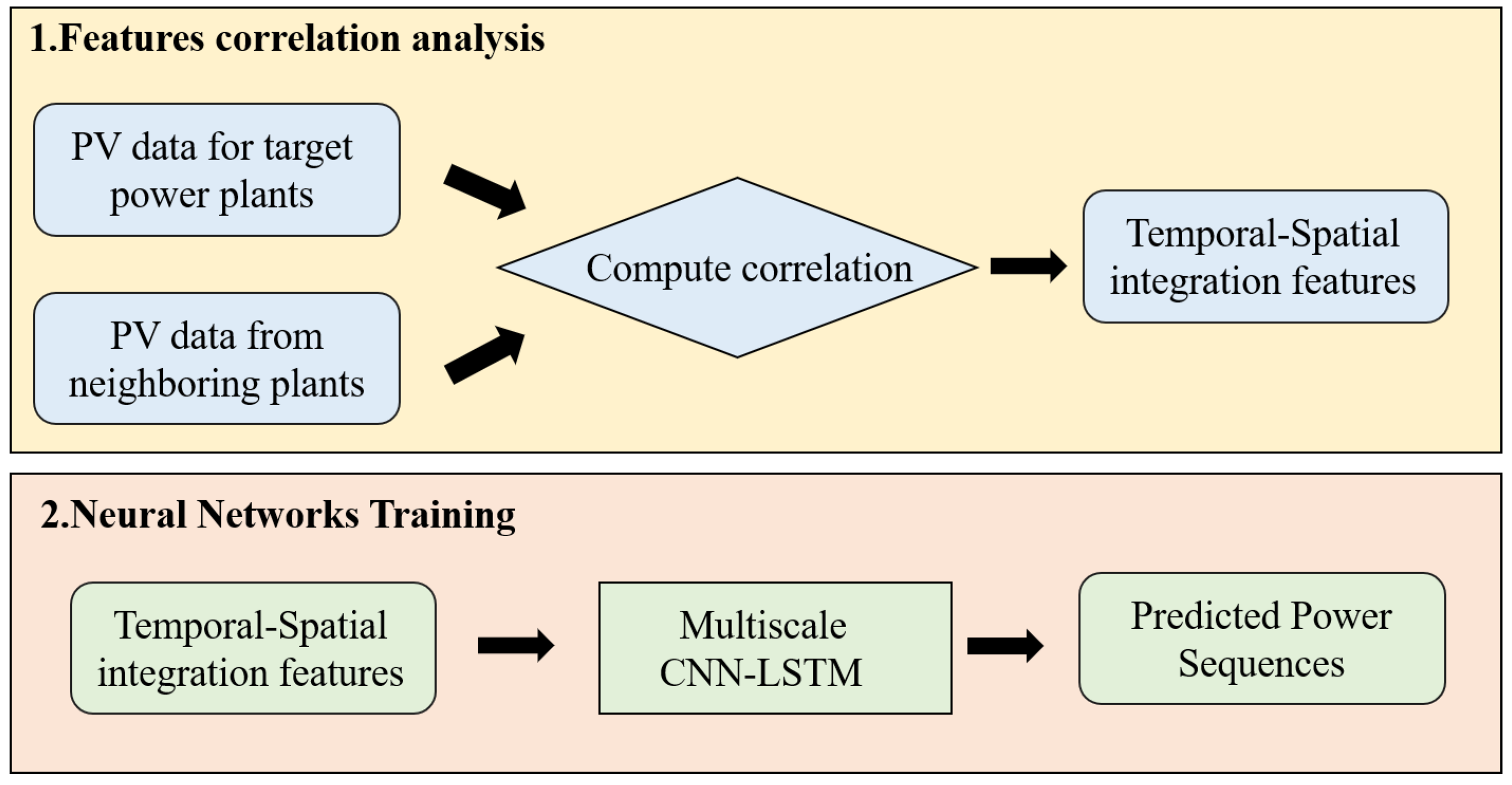 1.Features correlation analysis

PV data for target power plants

PV data from neighboring plants

Compute correlation

Temporal-Spatial integration features

2.Neural Networks Training

Temporal-Spatial integration features

Multiscale CNN-LSTM

Predicted Power Sequences